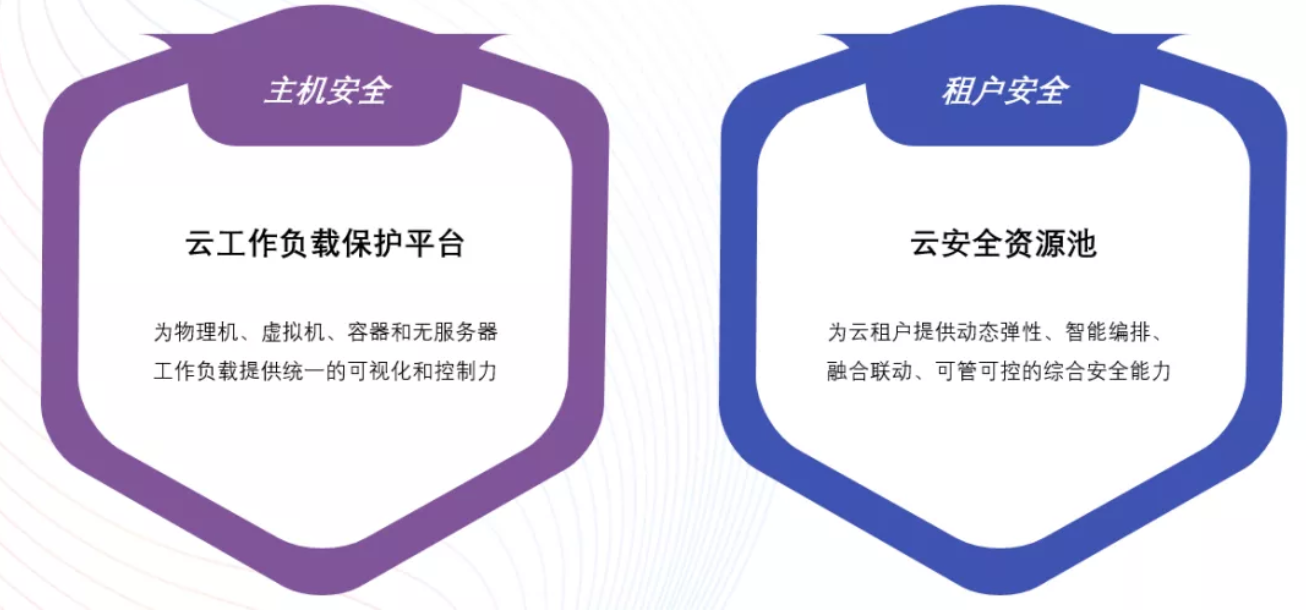 主机安全

云工作负载保护平台

为物理机、虚拟机、容器和无服务器工作负载提供统一的可视化和控制力

租户安全

云安全资源池

为云租户提供动态弹性、智能编排、融合联动、可管可控的综合安全能力